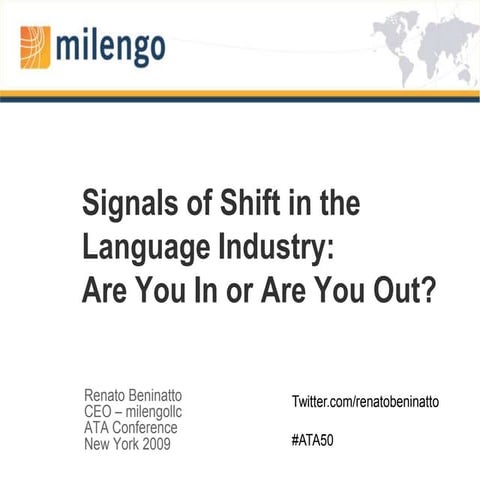 milengo

Signals of Shift in the Language Industry: Are You In or Are You Out?

Renato Beninatto
CEO – milengollc
ATA Conference
New York 2009

Twitter.com/renatobeninatto

#ATA50